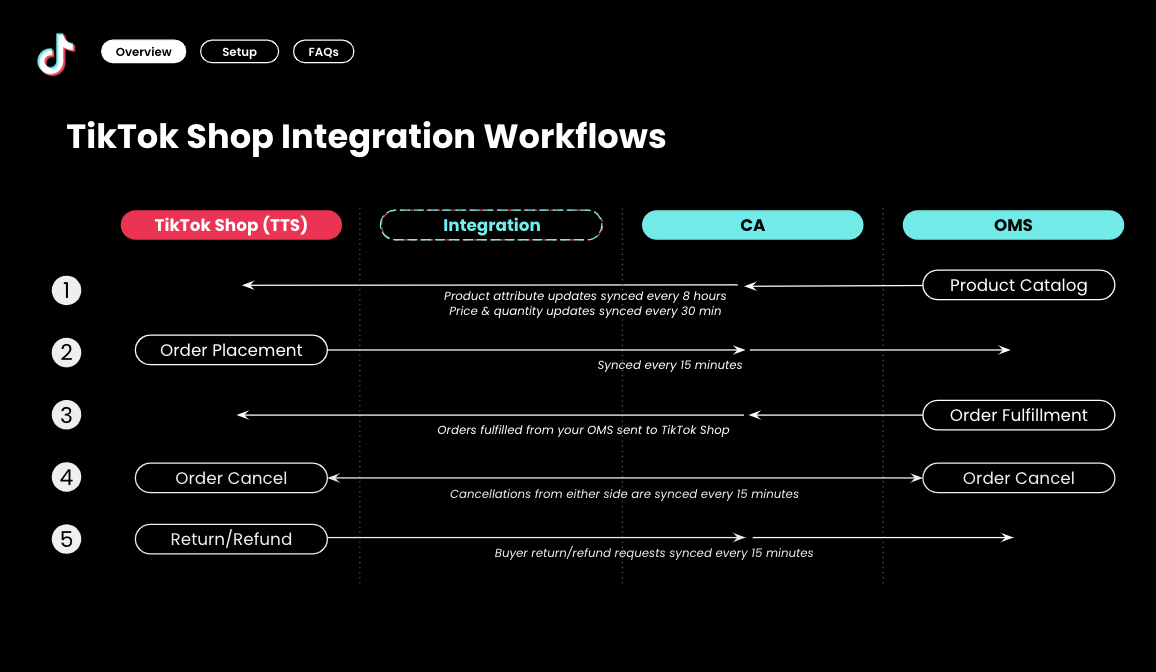 Overview Setup FAQs

TikTok Shop Integration Workflows

TikTok Shop (TTS)

Integration

CA

OMS

1

Product Catalog

Product attribute updates synced every 8 hours
Price & quantity updates synced every 30 min

2

Order Placement

Synced every 15 minutes

3

Order Fulfillment

Orders fulfilled from your OMS sent to TikTok Shop

4

Order Cancel

Order Cancel

Cancellations from either side are synced every 15 minutes

5

Return/Refund

Buyer return/refund requests synced every 15 minutes